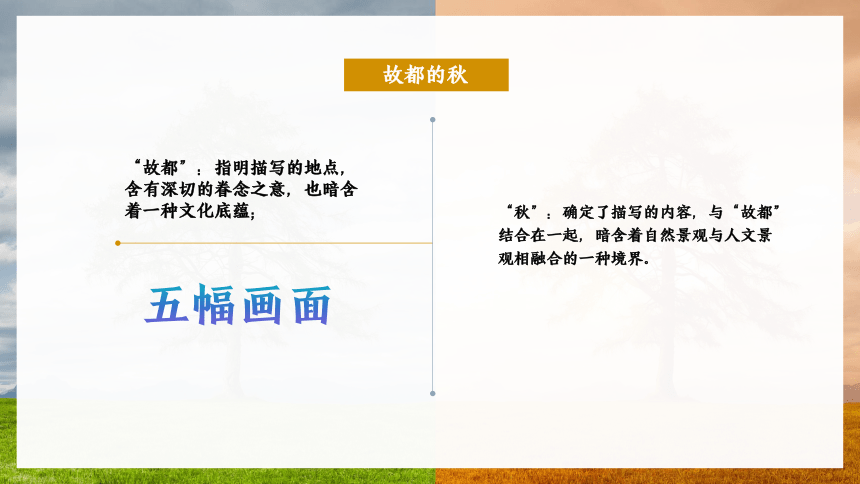 故都的秋

“故都”：指明描写的地点，含有深切的眷念之意，也暗含着一种文化底蕴；

五幅画面

“秋”：确定了描写的内容，与“故都”结合在一起，暗含着自然景观与人文景观相融合的一种境界。